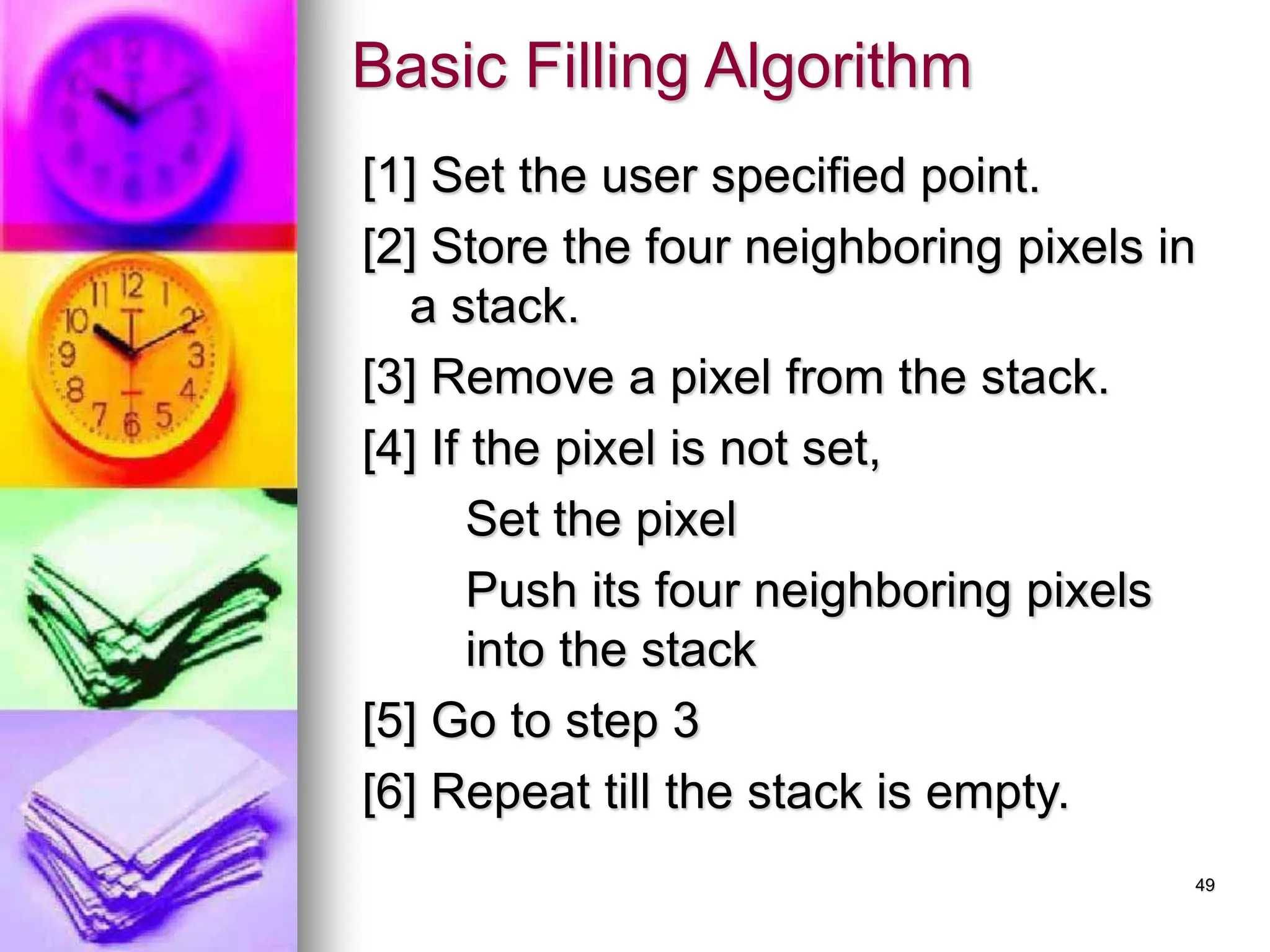 Basic Filling Algorithm

[1] Set the user specified point.

[2] Store the four neighboring pixels in a stack.

[3] Remove a pixel from the stack.

[4] If the pixel is not set,

Set the pixel

Push its four neighboring pixels into the stack

[5] Go to step 3

[6] Repeat till the stack is empty.

49